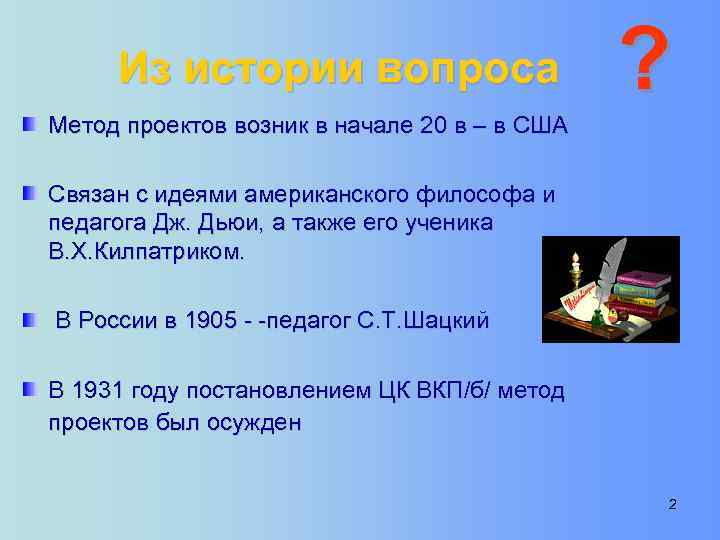 Из истории вопроса

?

Метод проектов возник в начале 20 в – в США

Связан с идеями американского философа и педагога Дж. Дьюи, а также его ученика В.Х.Килпатриком.

В России в 1905 - -педагог С.Т.Шацкий

В 1931 году постановлением ЦК ВКП/б/ метод проектов был осужден

2